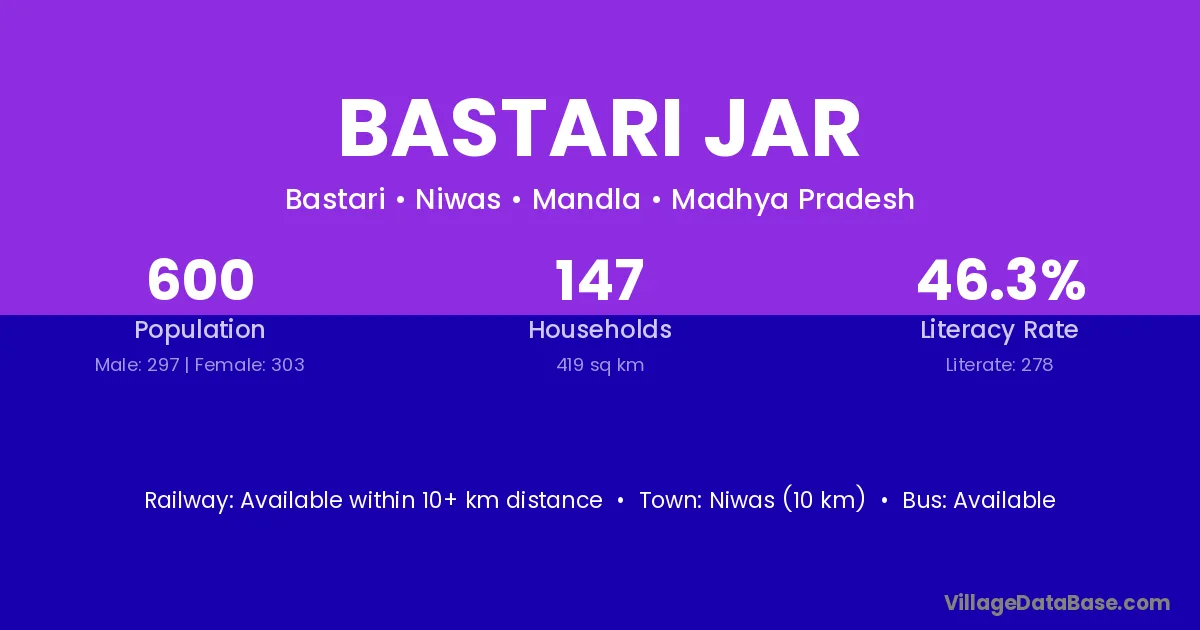 BASTARI JAR

Bastari • Niwas • Mandla • Madhya Pradesh

600
Population
Male: 297 | Female: 303

147
Households
419 sq km

46.3%
Literacy Rate
Literate: 278

Railway: Available within 10+ km distance • Town: Niwas (10 km) • Bus: Available

VillageDataBase.com